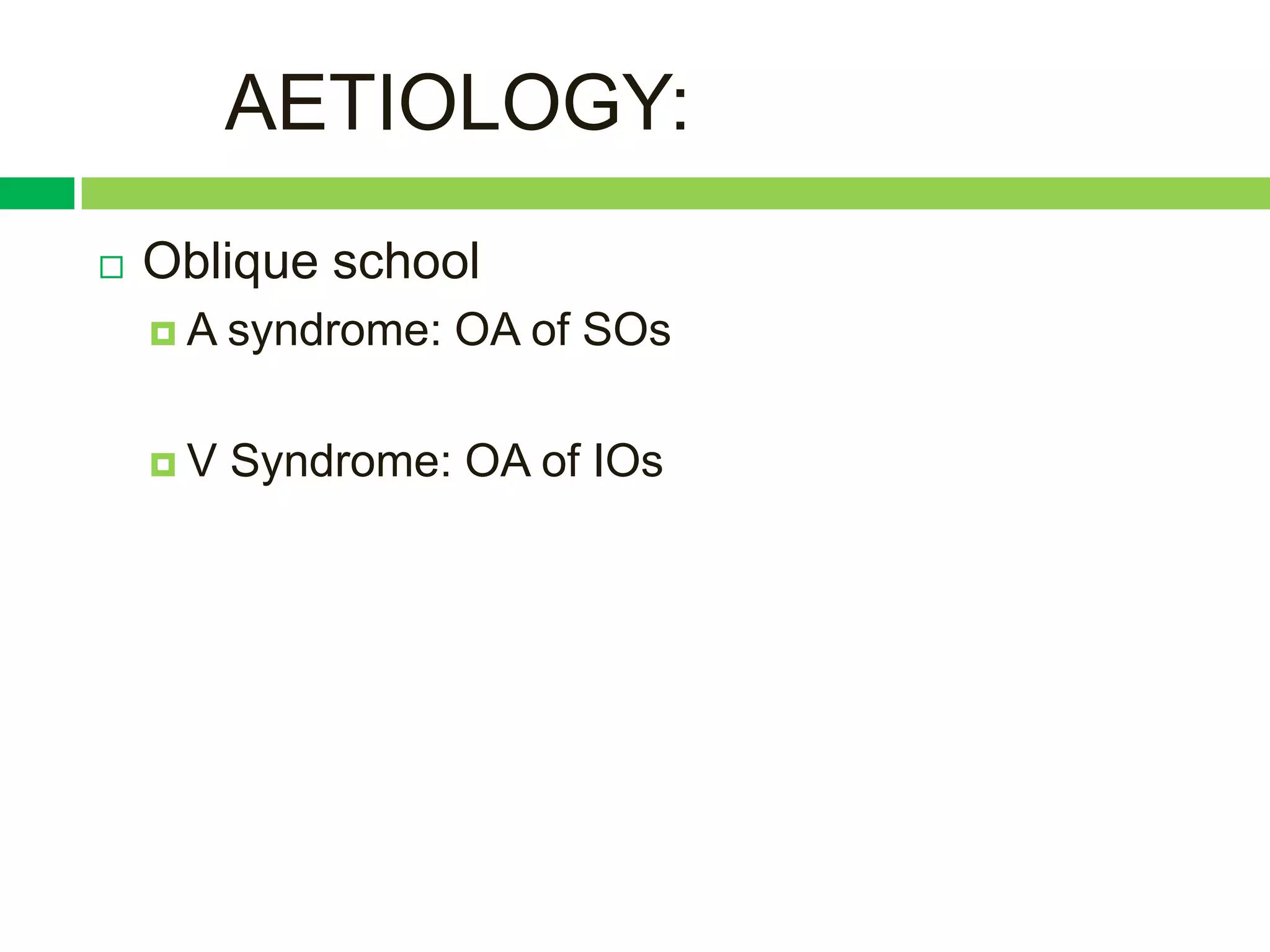 AETIOLOGY:

Oblique school

A syndrome: OA of SOs

V Syndrome: OA of IOs